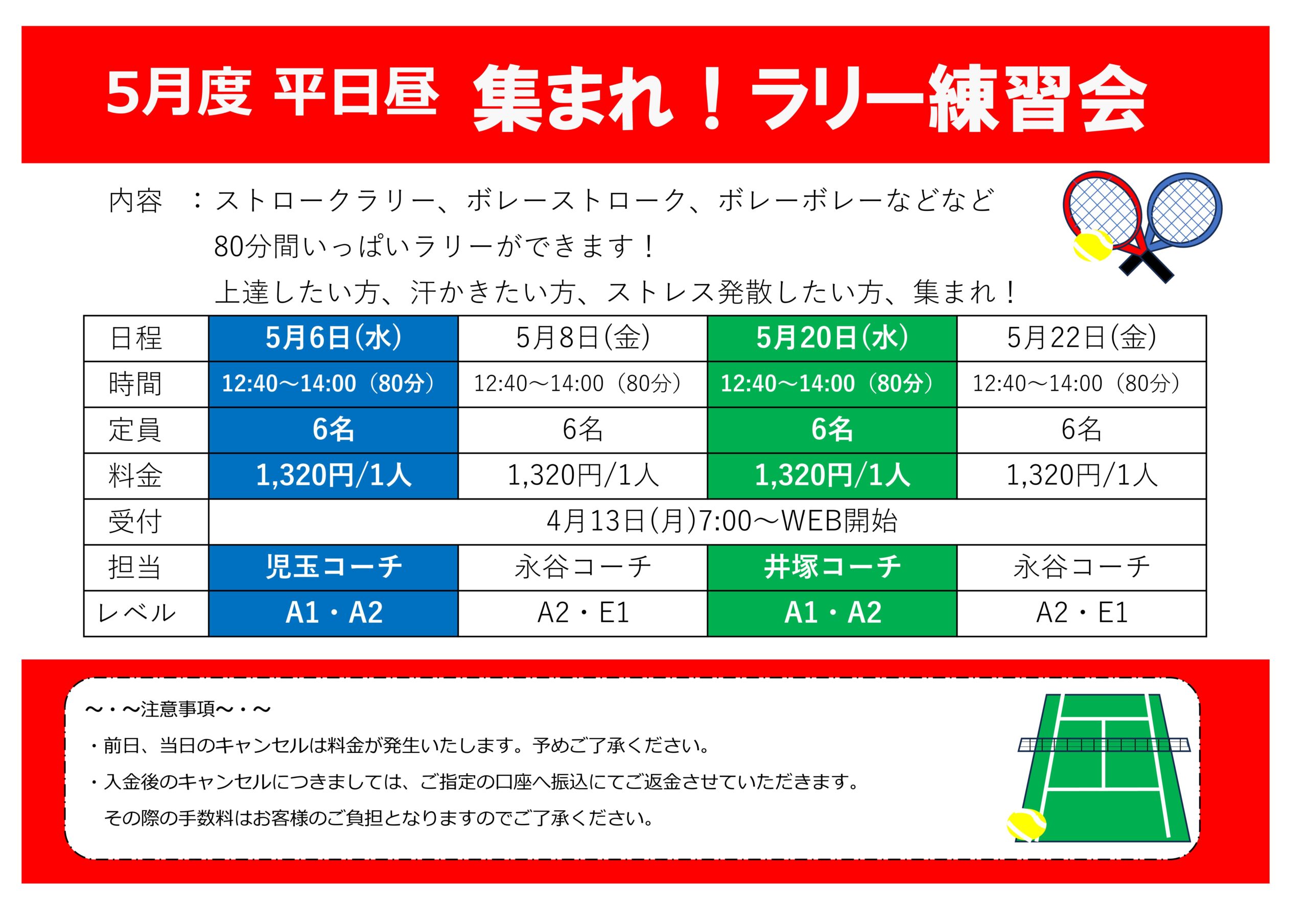 5月度 平日昼 集まれ！ラリー練習会

内容 ：ストロークラリー、ボレーストローク、ボレーボレーなどなど
80分間いっぱいラリーができます！
上達したい方、汗かきたい方、ストレス発散したい方、集まれ！

| 日程 | 5月6日(水) | 5月8日(金) | 5月20日(水) | 5月22日(金) |
|---|---|---|---|---|
| 時間 | 12:40～14:00（80分） | 12:40～14:00（80分） | 12:40～14:00（80分） | 12:40～14:00（80分） |
| 定員 | 6名 | 6名 | 6名 | 6名 |
| 料金 | 1,320円/1人 | 1,320円/1人 | 1,320円/1人 | 1,320円/1人 |
| 受付 | 4月13日(月)7:00～WEB開始 | | | |
| 担当 | 児玉コーチ | 永谷コーチ | 井塚コーチ | 永谷コーチ |
| レベル | A1・A2 | A2・E1 | A1・A2 | A2・E1 |

～・～注意事項～・～
・前日、当日のキャンセルは料金が発生いたします。予めご了承ください。
・入金後のキャンセルにつきましては、ご指定の口座へ振込にてご返金させていただきます。
その際の手数料はお客様のご負担となりますのでご了承ください。